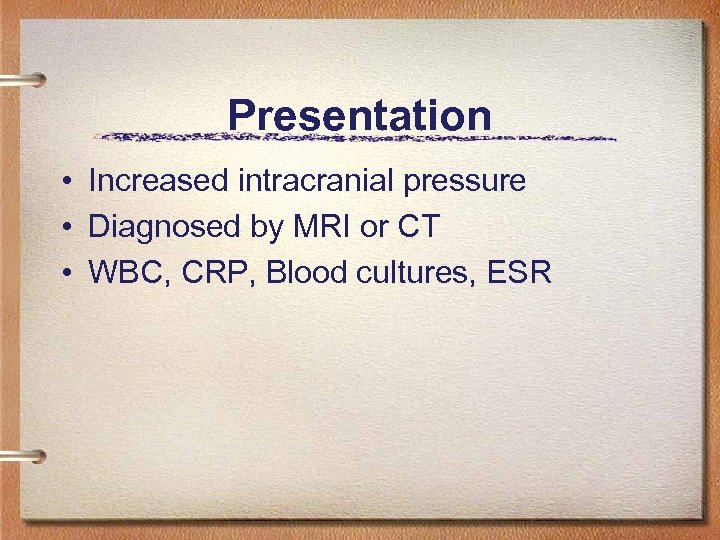 Presentation

• Increased intracranial pressure
• Diagnosed by MRI or CT
• WBC, CRP, Blood cultures, ESR